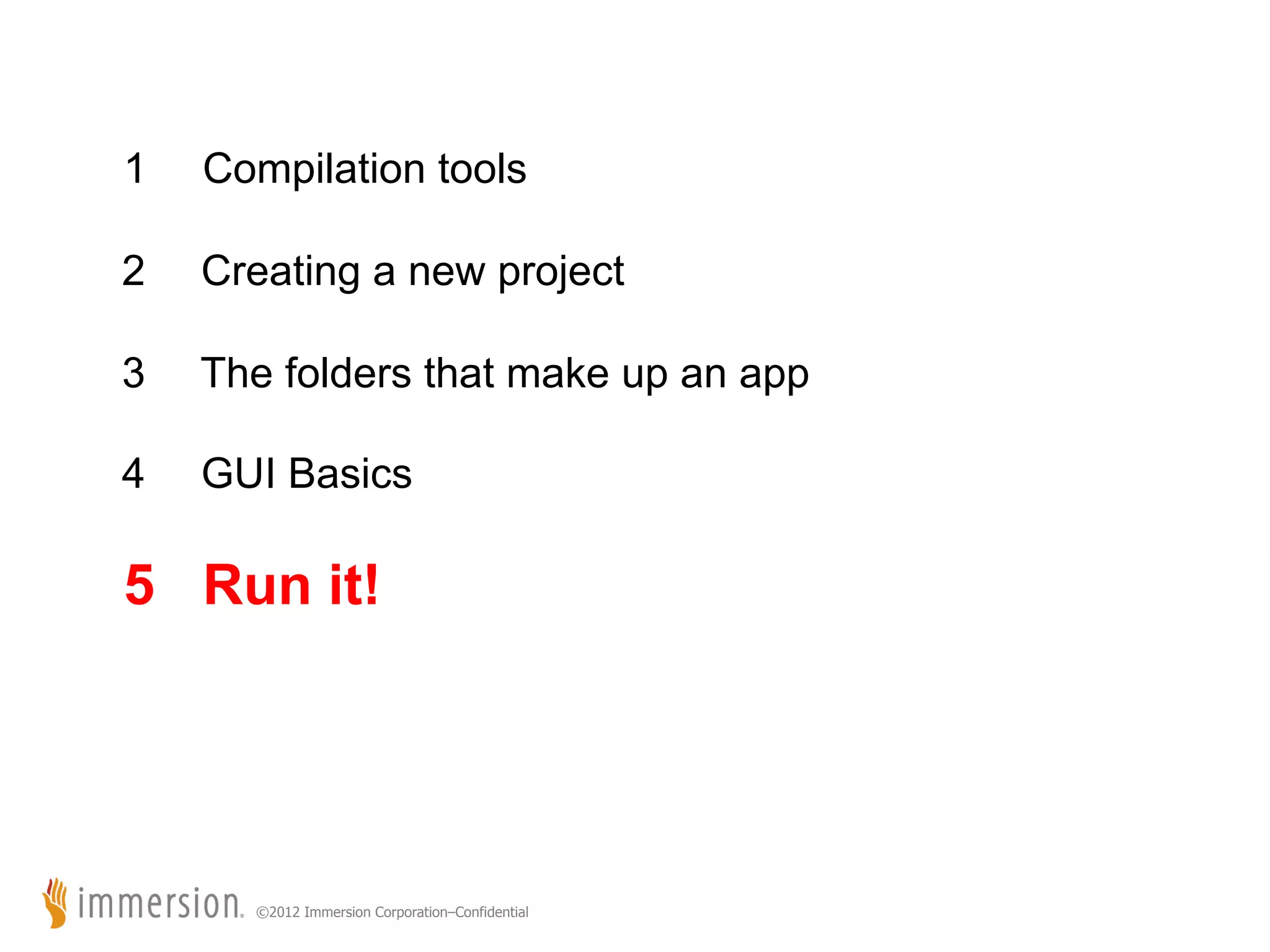 1 Compilation tools

2 Creating a new project

3 The folders that make up an app

4 GUI Basics

5 Run it!

immersion. ©2012 Immersion Corporation–Confidential